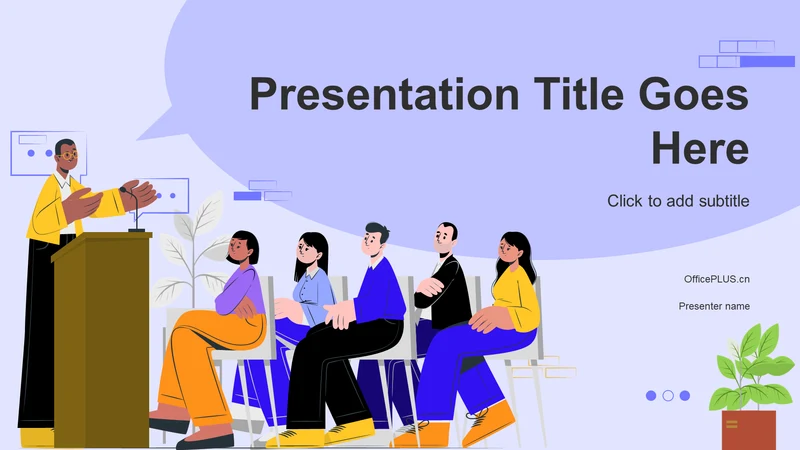 Presentation Title Goes Here

Click to add subtitle

OfficePLUS.cn

Presenter name